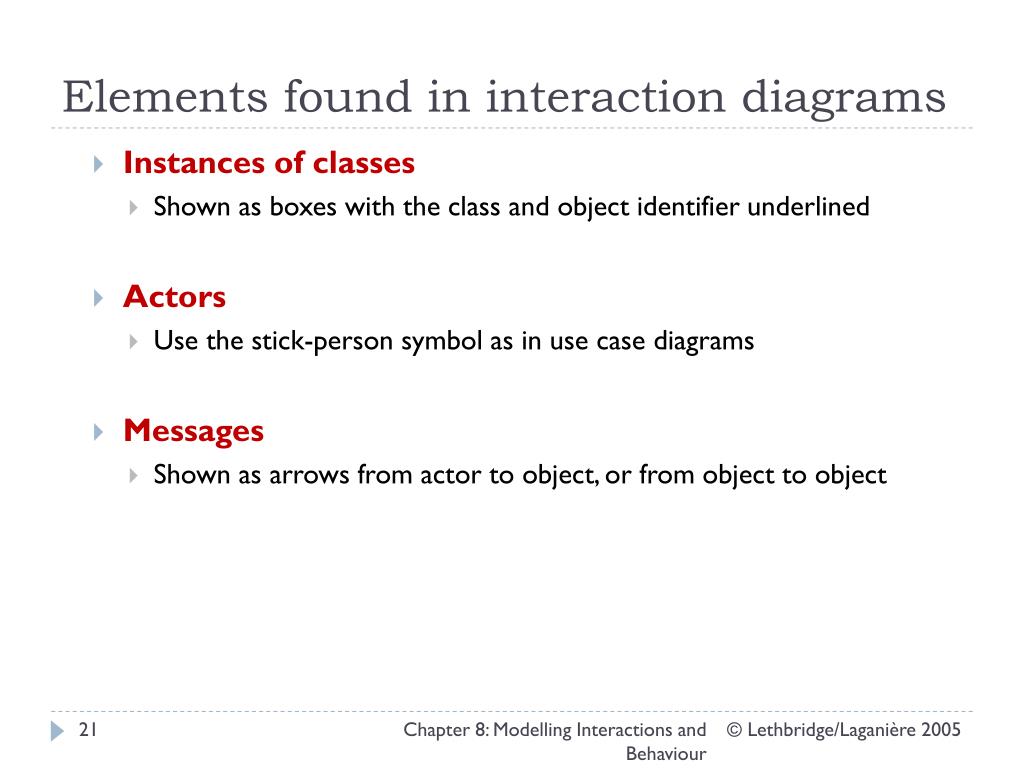 Elements found in interaction diagrams

Instances of classes

Shown as boxes with the class and object identifier underlined

Actors

Use the stick-person symbol as in use case diagrams

Messages

Shown as arrows from actor to object, or from object to object

21

Chapter 8: Modelling Interactions and Behaviour

© Lethbridge/Laganière 2005